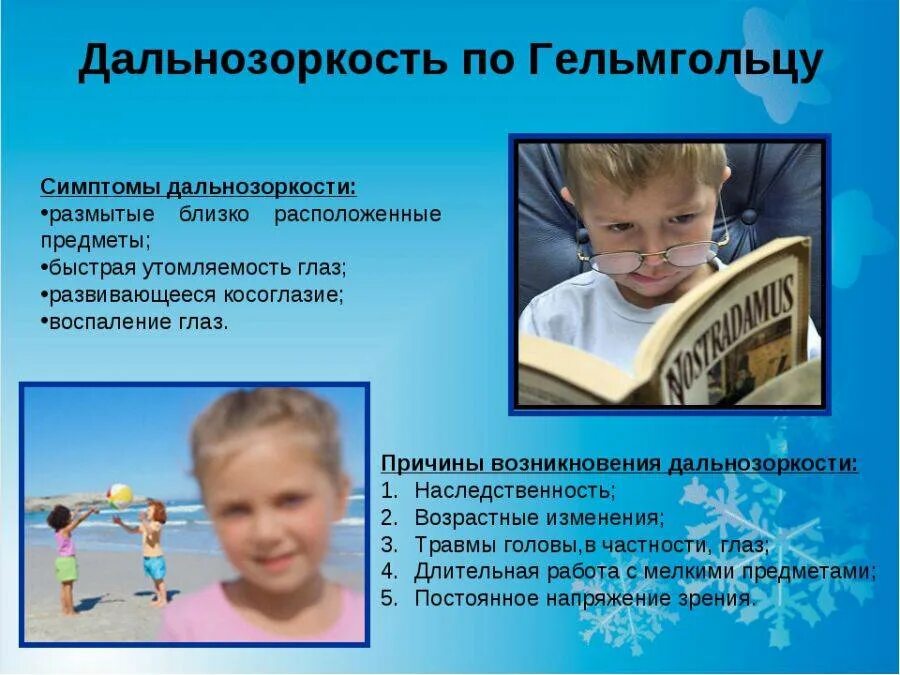 Дальнозоркость по Гельмгольцу

Симптомы дальнозоркости:
•размытые близко расположенные предметы;
•быстрая утомляемость глаз;
•развивающееся косоглазие;
•воспаление глаз.

NOSTRADAMUS

Причины возникновения дальнозоркости:
1. Наследственность;
2. Возрастные изменения;
3. Травмы головы,в частности, глаз;
4. Длительная работа с мелкими предметами;
5. Постоянное напряжение зрения.